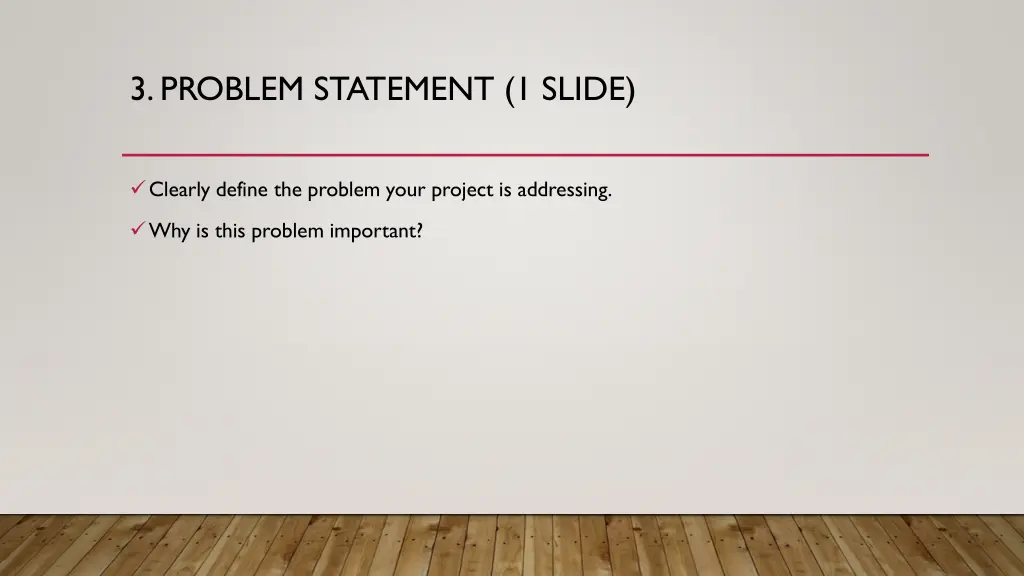 3. PROBLEM STATEMENT (1 SLIDE)

✓ Clearly define the problem your project is addressing.

✓ Why is this problem important?